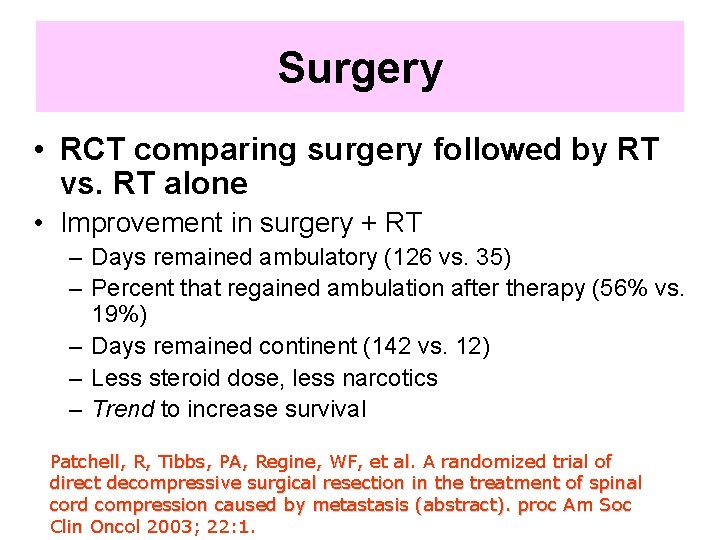 Surgery

• RCT comparing surgery followed by RT vs. RT alone
• Improvement in surgery + RT
– Days remained ambulatory (126 vs. 35)
– Percent that regained ambulation after therapy (56% vs. 19%)
– Days remained continent (142 vs. 12)
– Less steroid dose, less narcotics
– Trend to increase survival

Patchell, R, Tibbs, PA, Regine, WF, et al. A randomized trial of direct decompressive surgical resection in the treatment of spinal cord compression caused by metastasis (abstract). proc Am Soc Clin Oncol 2003; 22:1.